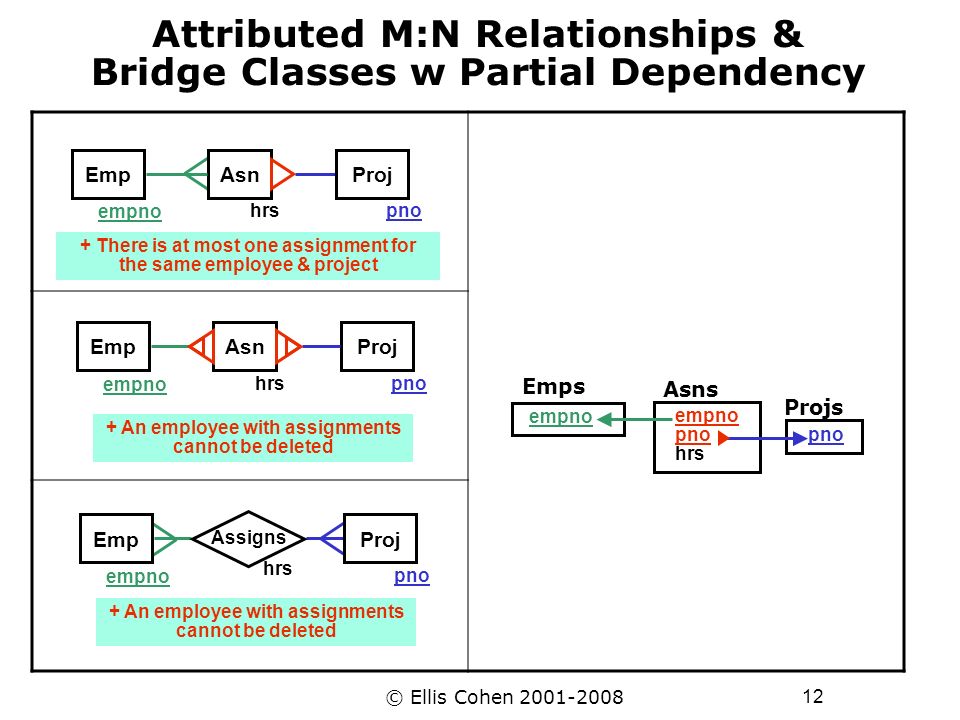 Attributed M:N Relationships & Bridge Classes w Partial Dependency

Emp
Asn
Proj
empno
hrs
pno
+ There is at most one assignment for the same employee & project

Emp
Asn
Proj
empno
hrs
pno
+ An employee with assignments cannot be deleted

Emp
Assigns
Proj
empno
hrs
pno
+ An employee with assignments cannot be deleted

Emps
empno
Asns
empno
pno
hrs
Projs
pno

© Ellis Cohen 2001-2008

12